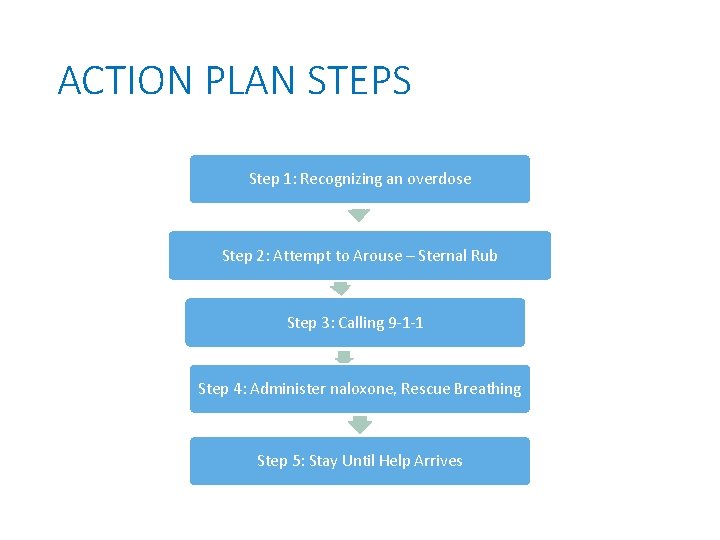 ACTION PLAN STEPS

Step 1: Recognizing an overdose

Step 2: Attempt to Arouse – Sternal Rub

Step 3: Calling 9-1-1

Step 4: Administer naloxone, Rescue Breathing

Step 5: Stay Until Help Arrives